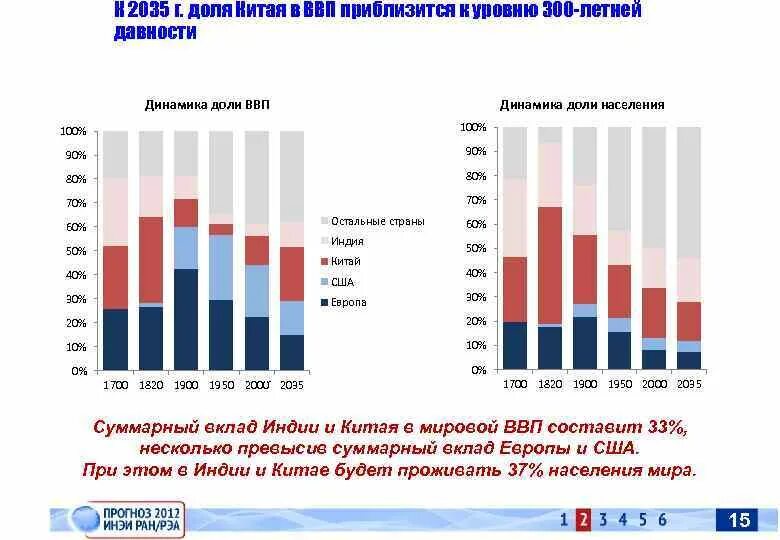 К 2035 г. доля Китая в ВВП приблизится к уровню 300-летней давности

Динамика доли ВВП

100%
90%
80%
70%
60%
50%
40%
30%
20%
10%
0%

1700 1820 1900 1950 2000 2035

Остальные страны
Индия
Китай
США
Европа

Динамика доли населения

100%
90%
80%
70%
60%
50%
40%
30%
20%
10%
0%

1700 1820 1900 1950 2000 2035

Суммарный вклад Индии и Китая в мировой ВВП составит 33%, несколько превысив суммарный вклад Европы и США. При этом в Индии и Китае будет проживать 37% населения мира.

ПРОГНОЗ 2012
ИНЭИ РАН/РЭА

1 2 3 4 5 6

15